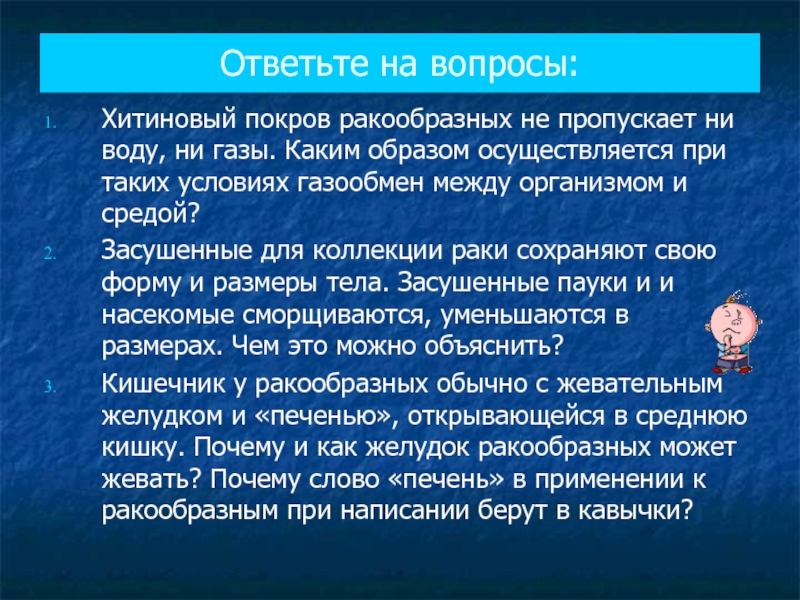 Ответьте на вопросы:

1. Хитиновый покров ракообразных не пропускает ни воду, ни газы. Каким образом осуществляется при таких условиях газообмен между организмом и средой?

2. Засушенные для коллекции раки сохраняют свою форму и размеры тела. Засушенные пауки и и насекомые сморщиваются, уменьшаются в размерах. Чем это можно объяснить?

3. Кишечник у ракообразных обычно с жевательным желудком и «печенью», открывающейся в среднюю кишку. Почему и как желудок ракообразных может жевать? Почему слово «печень» в применении к ракообразным при написании берут в кавычки?